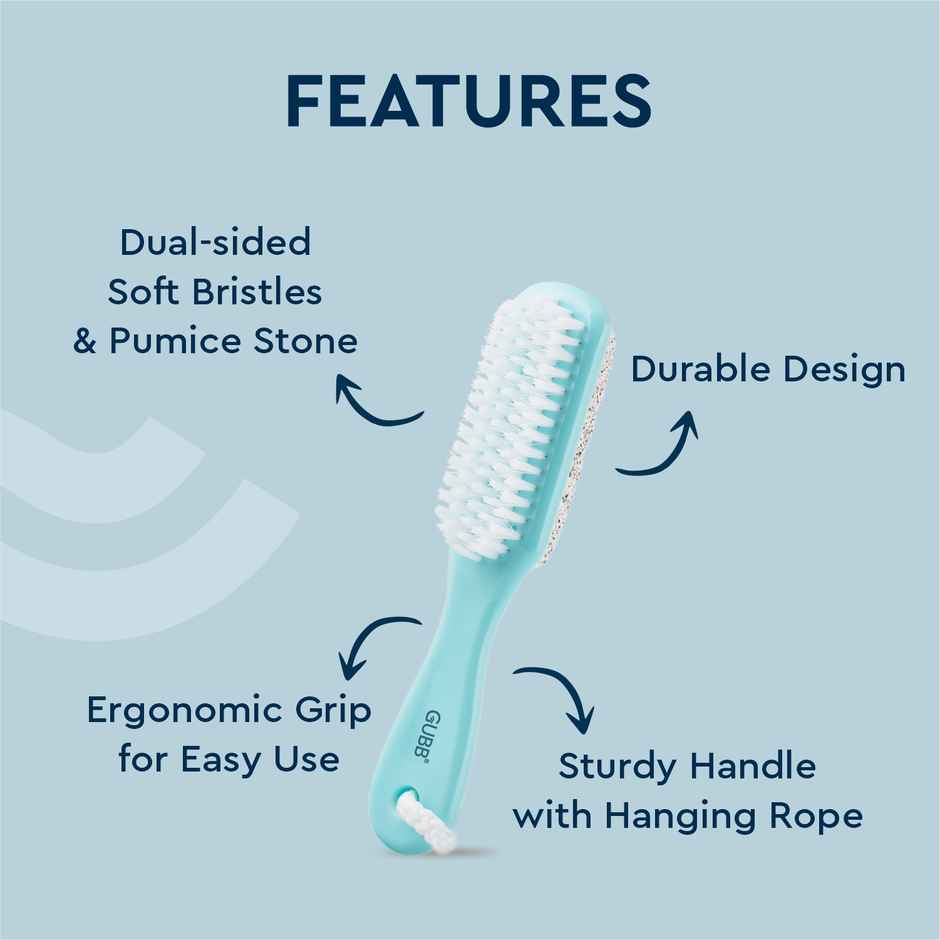 FEATURES

Dual-sided Soft Bristles & Pumice Stone

Durable Design

Ergonomic Grip for Easy Use

GUBB®

Sturdy Handle with Hanging Rope